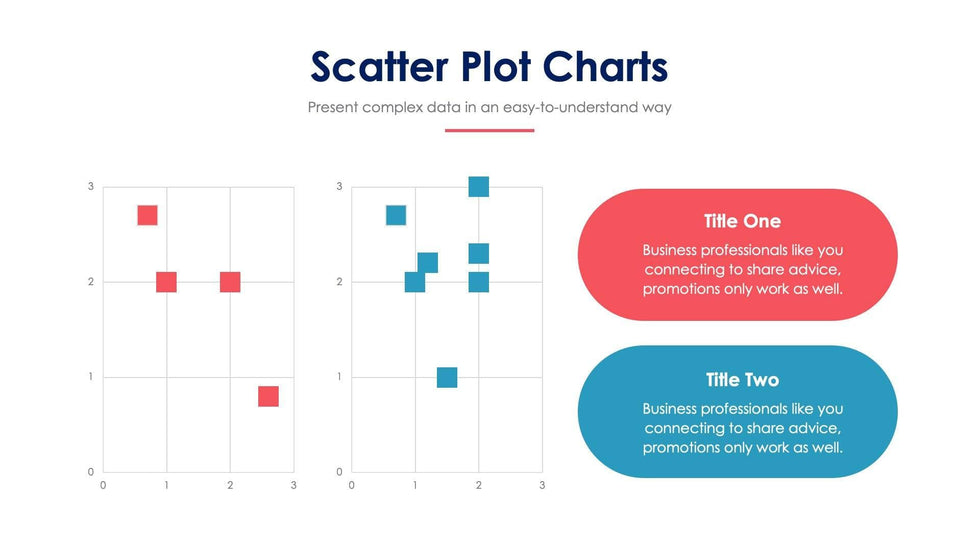 Scatter Plot Charts

Present complex data in an easy-to-understand way

3
2
1
0
0 1 2 3

3
2
1
0
0 1 2 3

Title One

Business professionals like you connecting to share advice, promotions only work as well.

Title Two

Business professionals like you connecting to share advice, promotions only work as well.